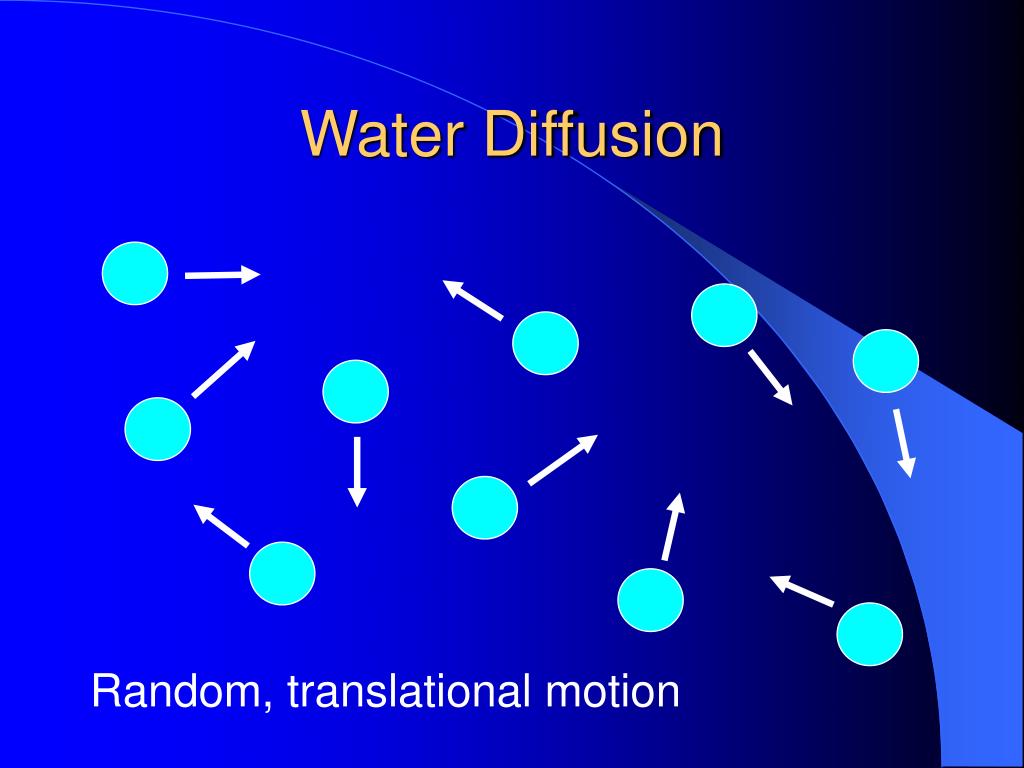 Water Diffusion

Random, translational motion